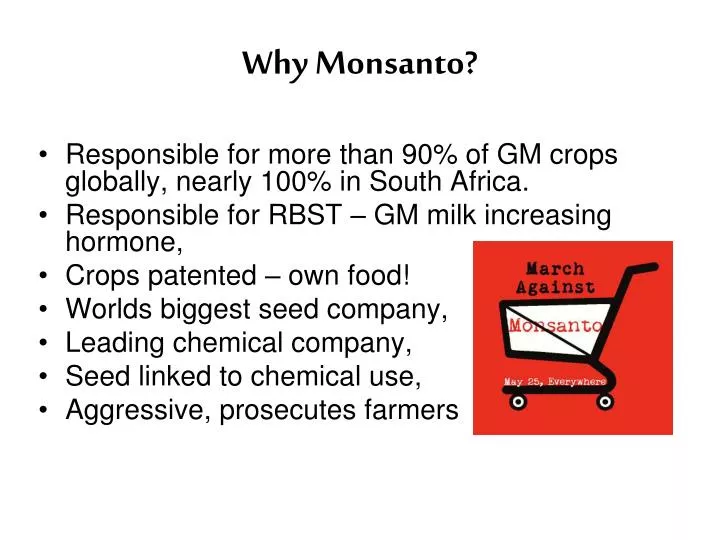 Why Monsanto?

• Responsible for more than 90% of GM crops globally, nearly 100% in South Africa.
• Responsible for RBST – GM milk increasing hormone,
• Crops patented – own food!
• Worlds biggest seed company,
• Leading chemical company,
• Seed linked to chemical use,
• Aggressive, prosecutes farmers

March Against Monsanto

May 25, Everywhere